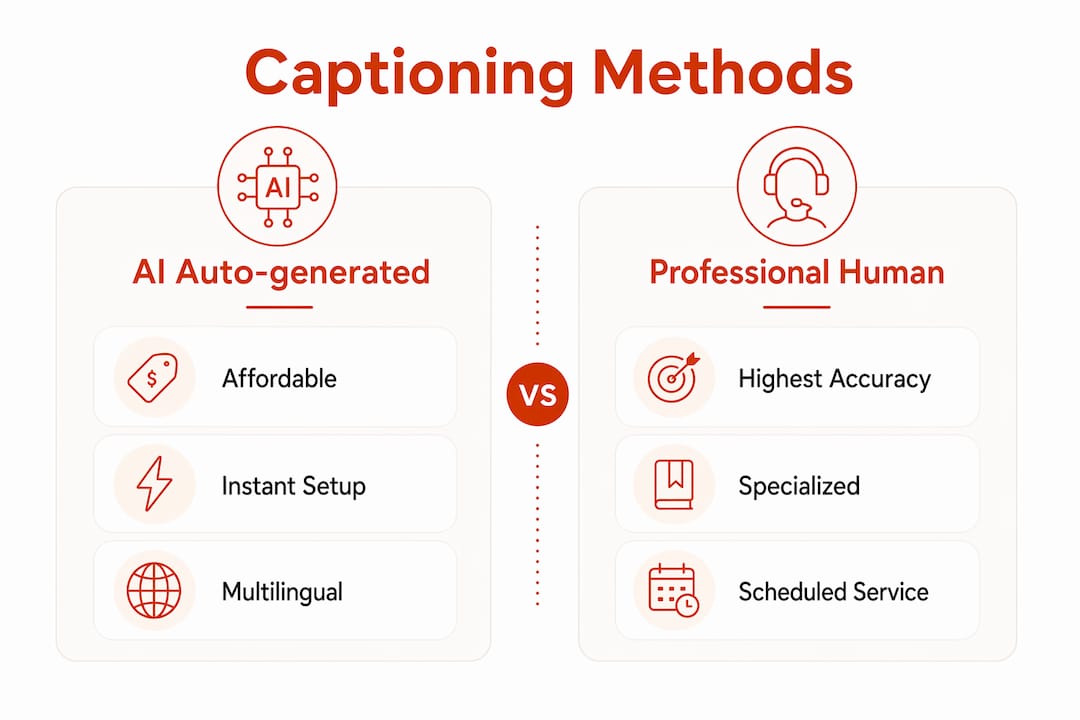 Captioning Methods

AI

AI Auto-generated

$

Affordable

Instant Setup

Multilingual

VS

Professional Human

Highest Accuracy

Specialized

Scheduled Service